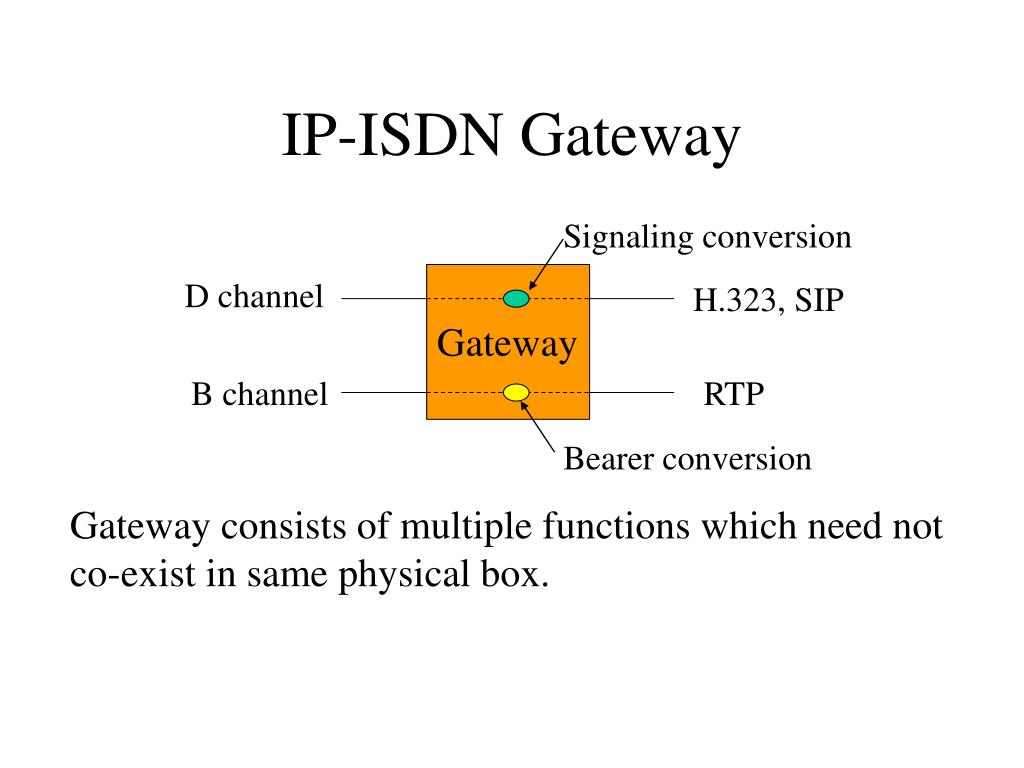 IP-ISDN Gateway

Signaling conversion

D channel

H.323, SIP

Gateway

B channel

RTP

Bearer conversion

Gateway consists of multiple functions which need not co-exist in same physical box.